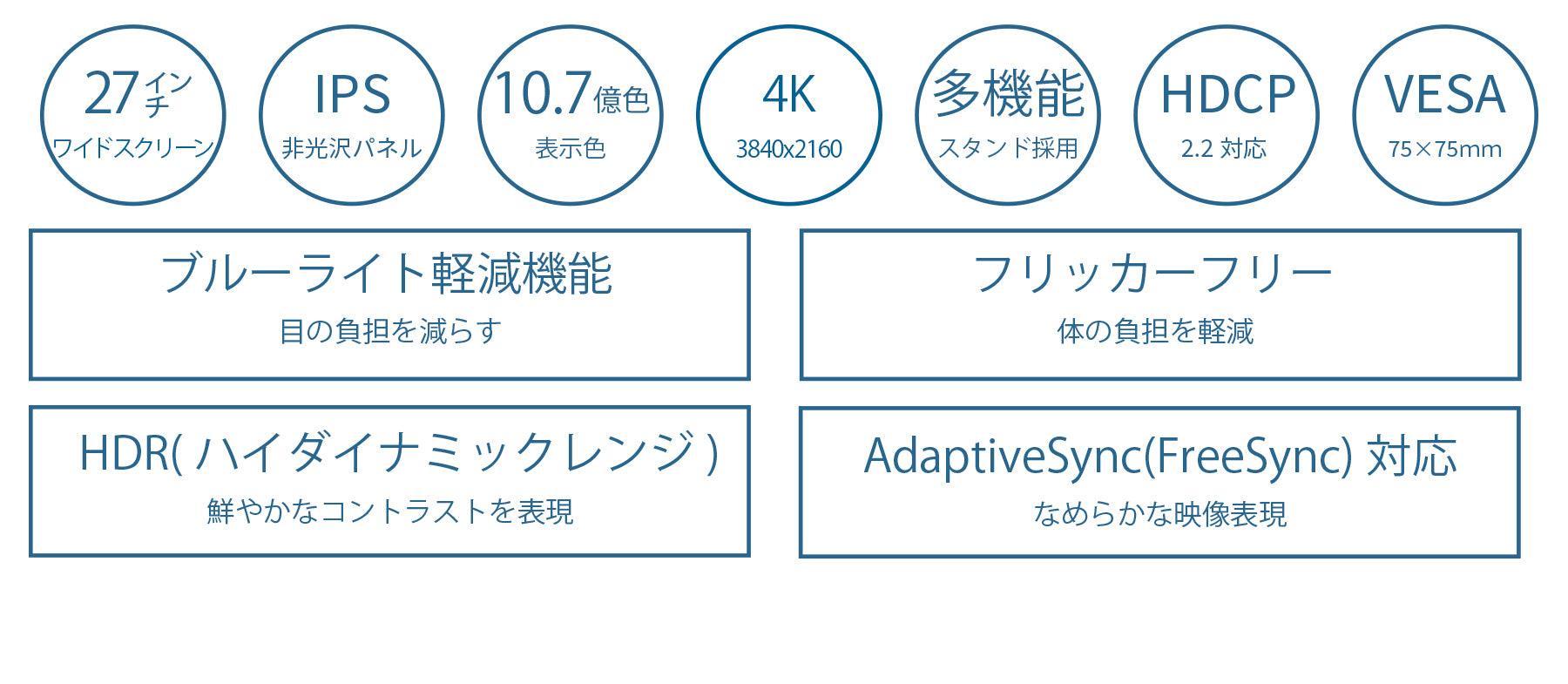 27インチ
ワイドスクリーン

IPS
非光沢パネル

10.7億色
表示色

4K
3840x2160

多機能
スタンド採用

HDCP
2.2 対応

VESA
75×75mm

ブルーライト軽減機能
目の負担を減らす

フリッカーフリー
体の負担を軽減

HDR( ハイダイナミックレンジ )
鮮やかなコントラストを表現

AdaptiveSync(FreeSync) 対応
なめらかな映像表現